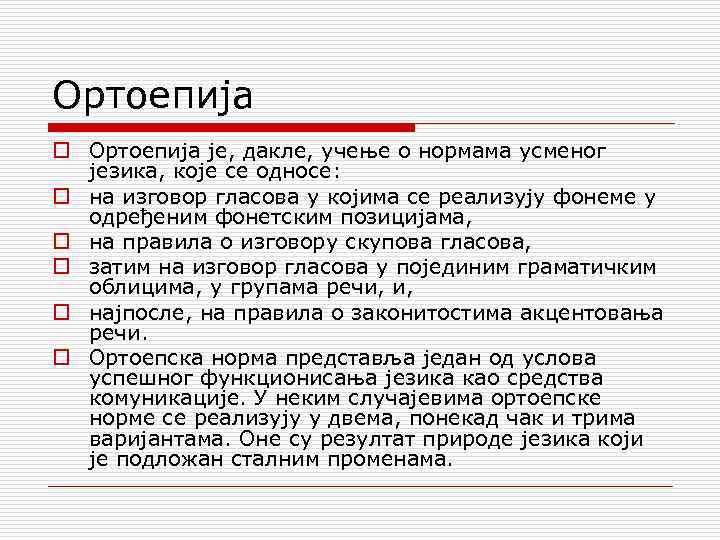 Ортоепија

Ортоепија је, дакле, учење о нормама усменог језика, које се односе:

на изговор гласова у којима се реализују фонеме у одређеним фонетским позицијама,

на правила о изговору скупова гласова,

затим на изговор гласова у појединим граматичким облицима, у групама речи, и,

најпосле, на правила о законитостима акцентовања речи.

Ортоепска норма представља један од услова успешног функционисања језика као средства комуникације. У неким случајевима ортоепске норме се реализују у двема, понекад чак и трима варијантама. Оне су резултат природе језика који је подложан сталним променама.